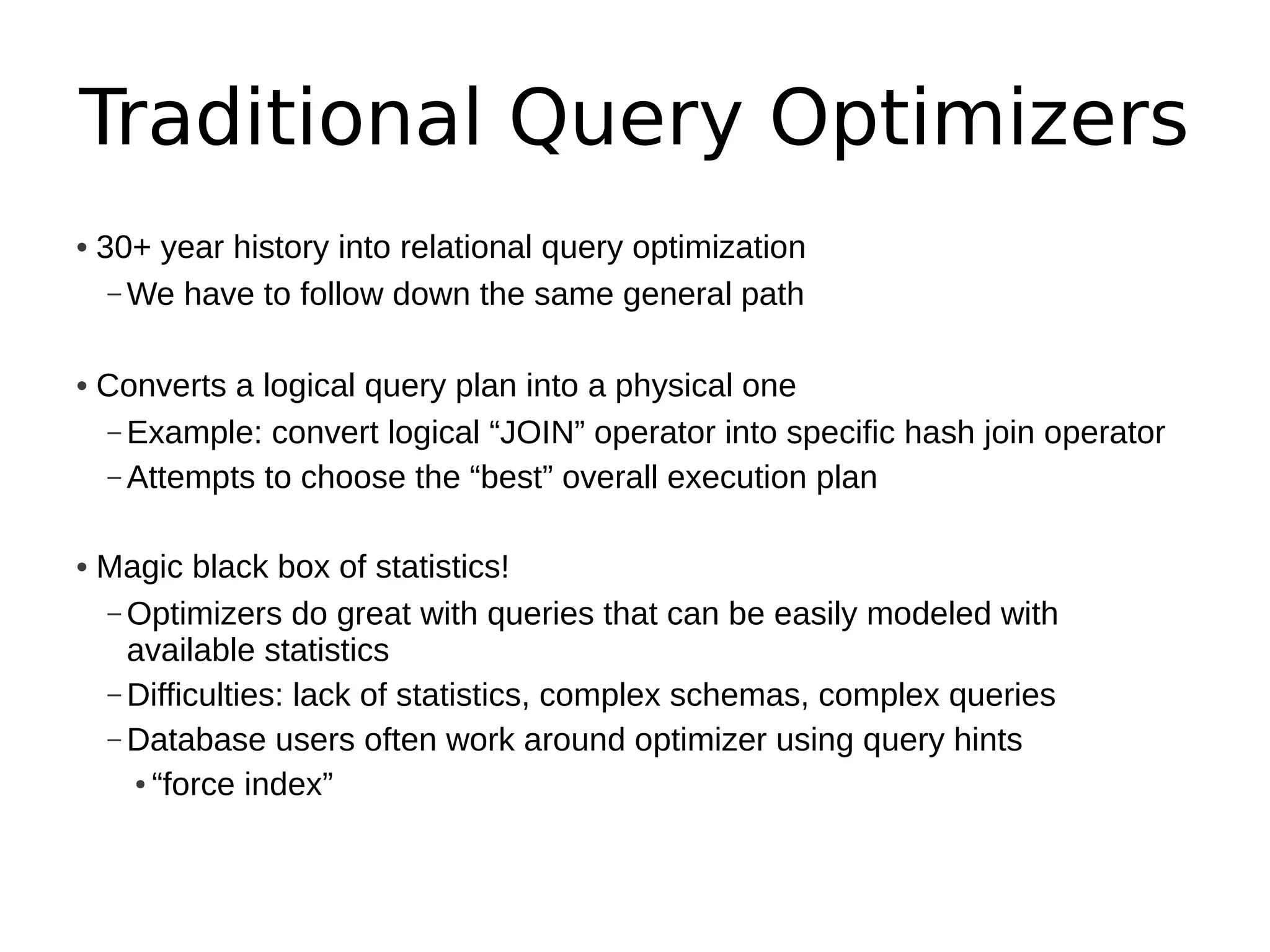 Traditional Query Optimizers

• 30+ year history into relational query optimization
– We have to follow down the same general path

• Converts a logical query plan into a physical one
– Example: convert logical “JOIN” operator into specific hash join operator
– Attempts to choose the “best” overall execution plan

• Magic black box of statistics!
– Optimizers do great with queries that can be easily modeled with available statistics
– Difficulties: lack of statistics, complex schemas, complex queries
– Database users often work around optimizer using query hints
• “force index”